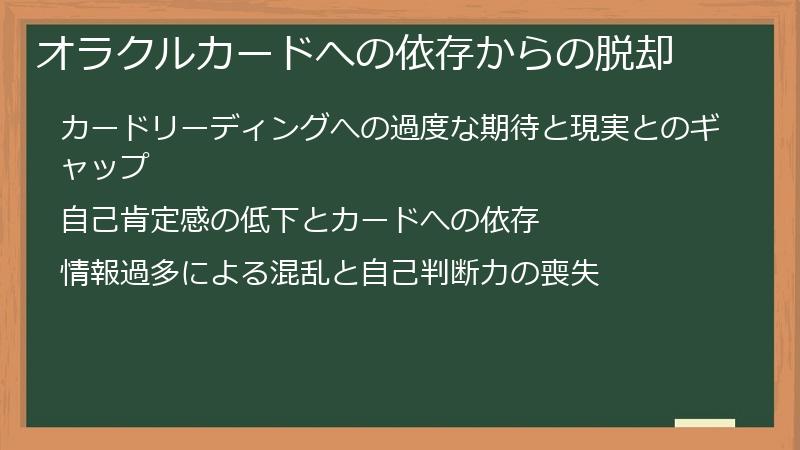 オラクルカードへの依存からの脱却

カードリーディングへの過度な期待と現実とのギャップ

自己肯定感の低下とカードへの依存

情報過多による混乱と自己判断力の喪失